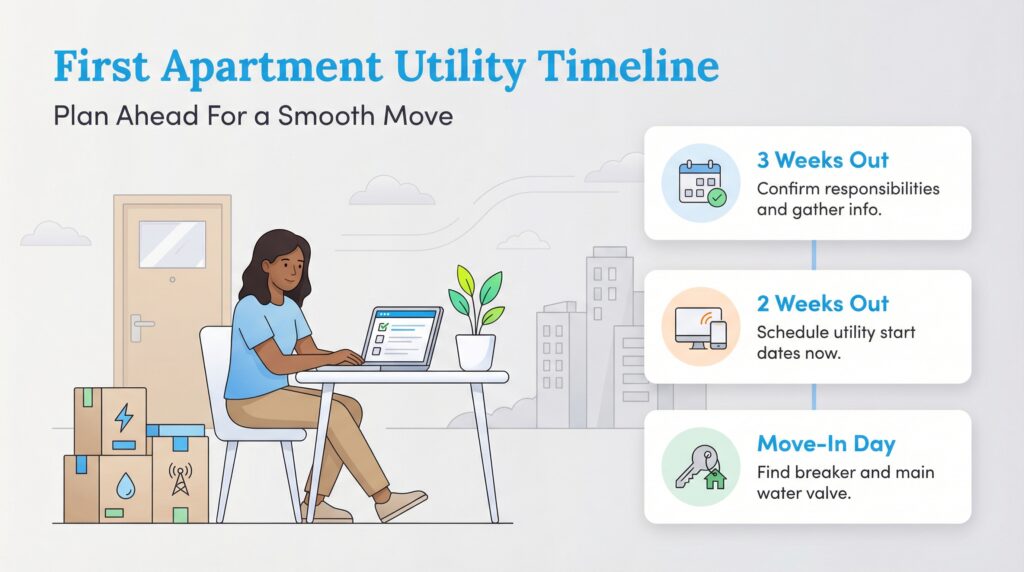 First Apartment Utility Timeline

Plan Ahead For a Smooth Move

3 Weeks Out

Confirm responsibilities and gather info.

2 Weeks Out

Schedule utility start dates now.

Move-In Day

Find breaker and main water valve.